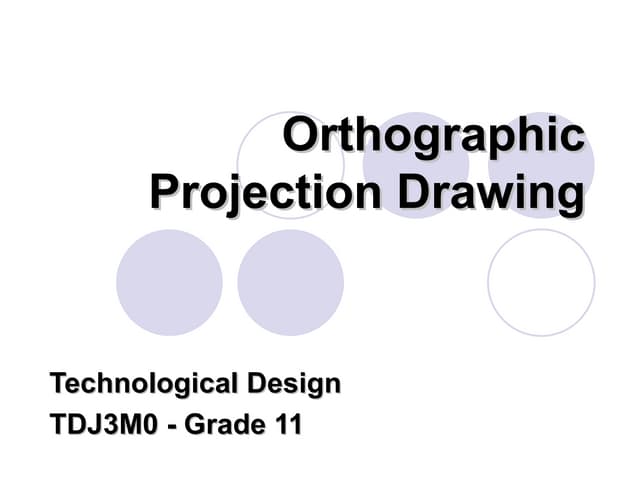 Orthographic Projection Drawing

Technological Design
TDJ3M0 - Grade 11